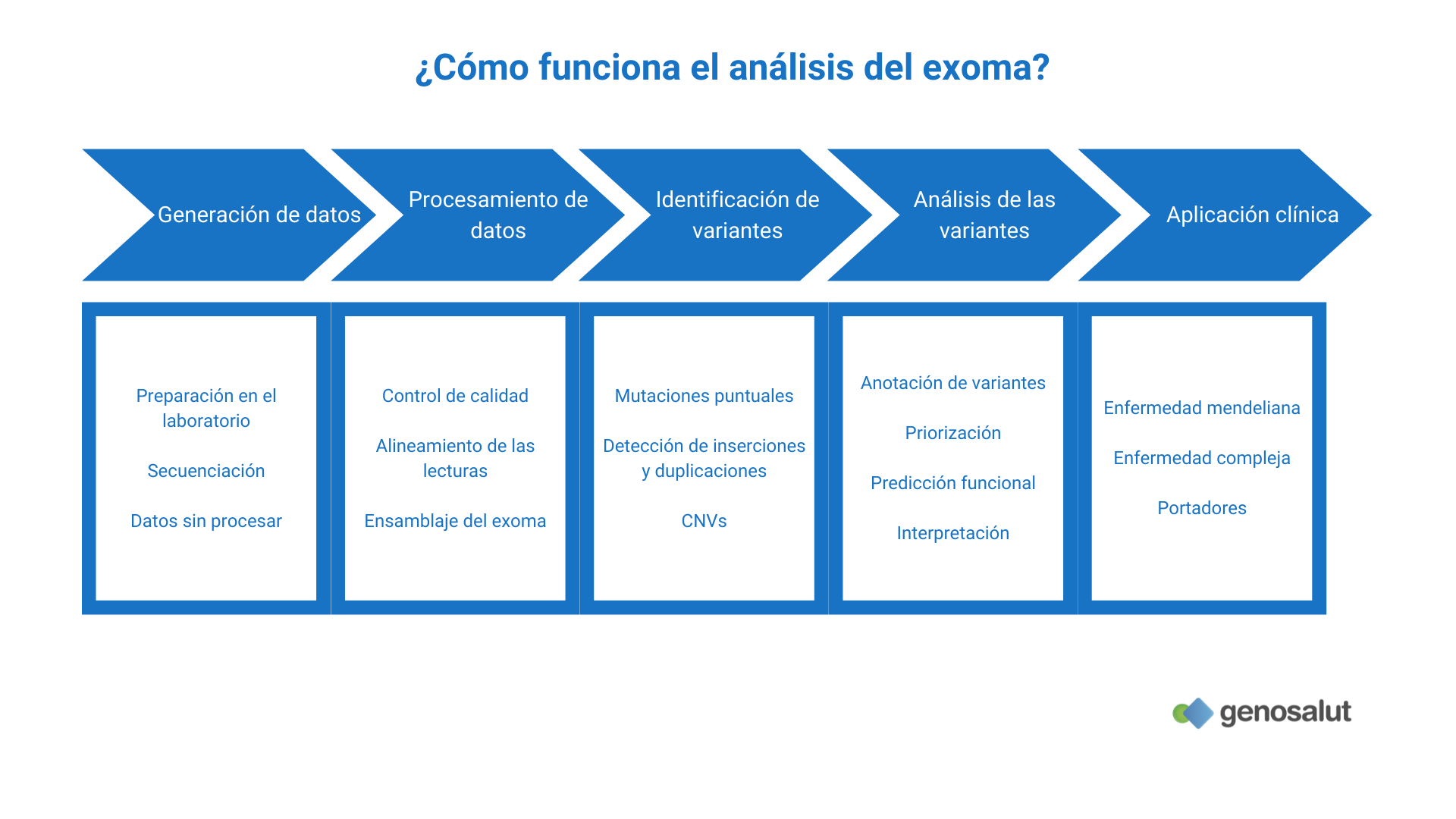 ¿Cómo funciona el análisis del exoma?

Generación de datos

Procesamiento de datos

Identificación de variantes

Análisis de las variantes

Aplicación clínica

Preparación en el laboratorio

Secuenciación

Datos sin procesar

Control de calidad

Alineamiento de las lecturas

Ensamblaje del exoma

Mutaciones puntuales

Detección de inserciones y duplicaciones

CNVs

Anotación de variantes

Priorización

Predicción funcional

Interpretación

Enfermedad mendeliana

Enfermedad compleja

Portadores

genosalut